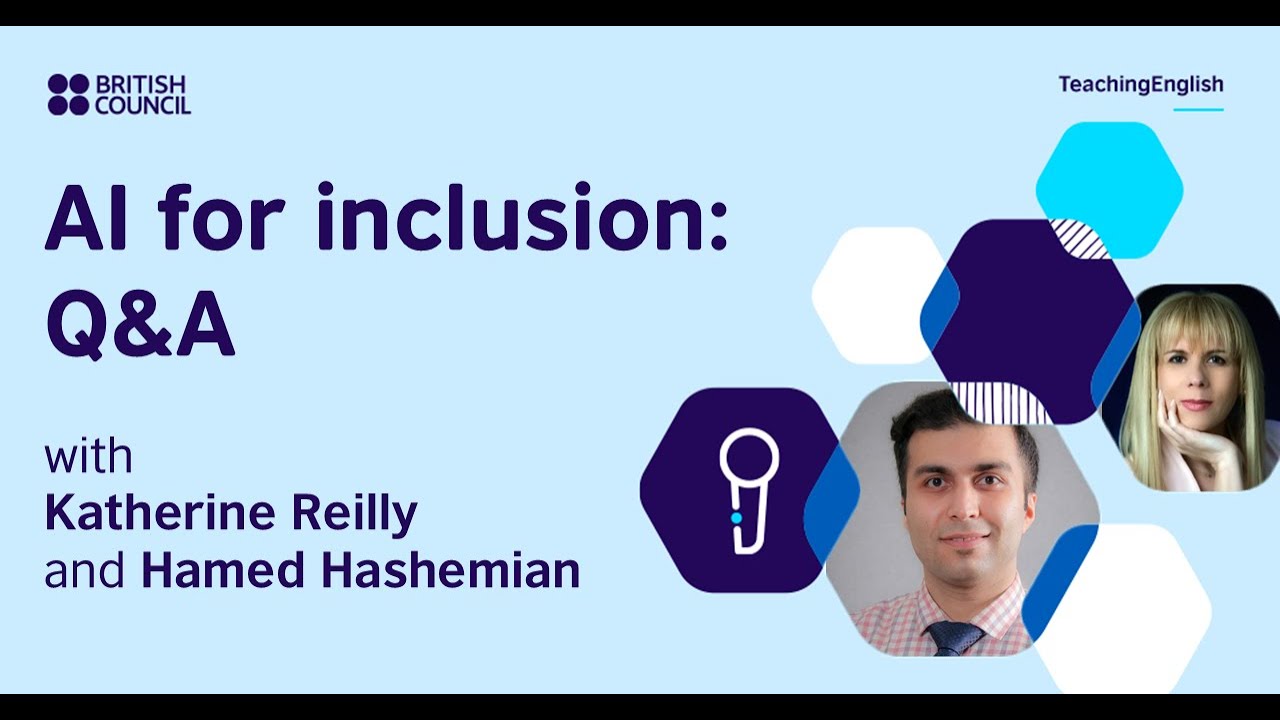 BRITISH COUNCIL

TeachingEnglish

AI for inclusion: Q&A

with
Katherine Reilly
and Hamed Hashemian